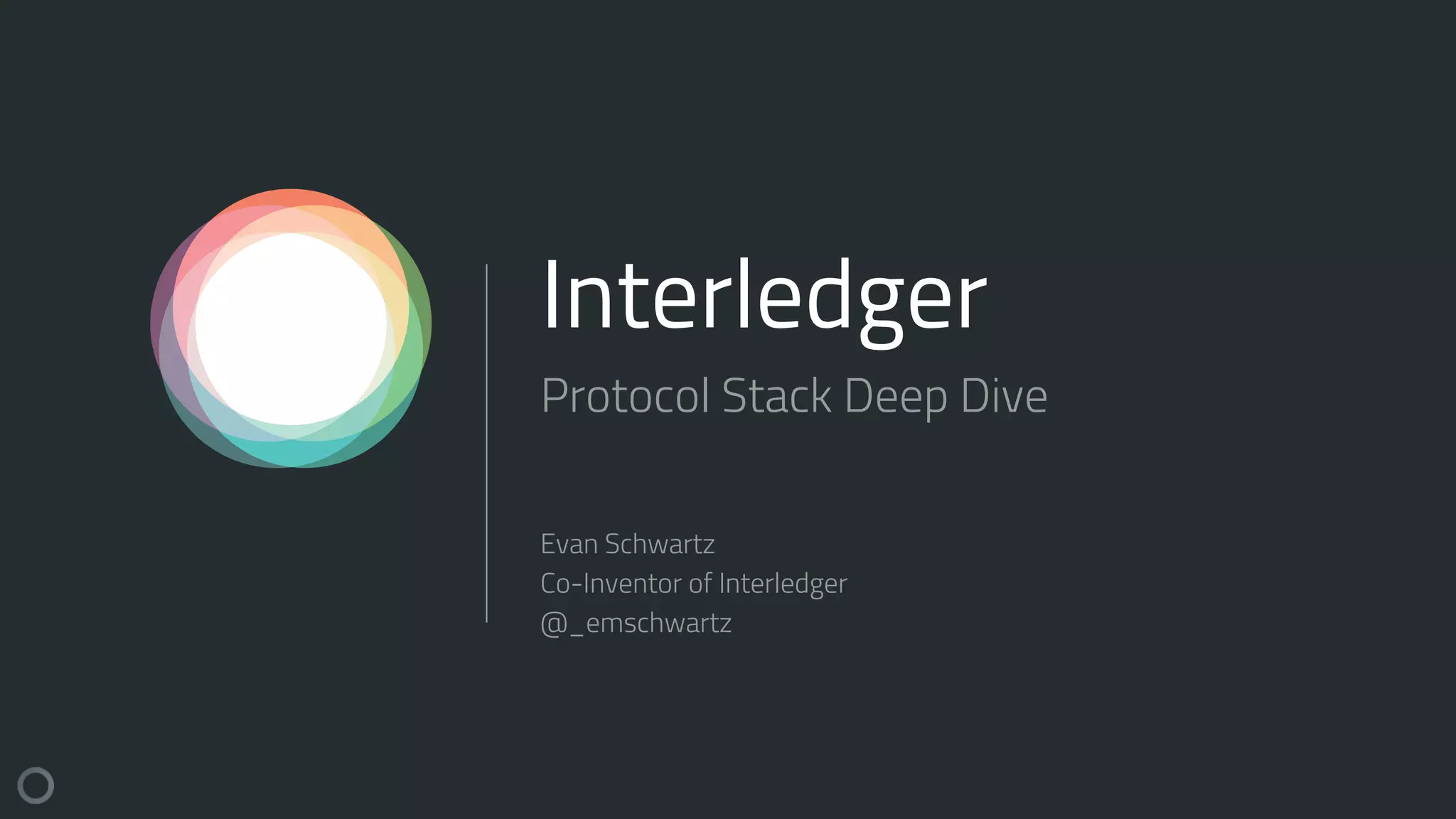 Interledger

Protocol Stack Deep Dive

Evan Schwartz
Co-Inventor of Interledger
@_emschwartz